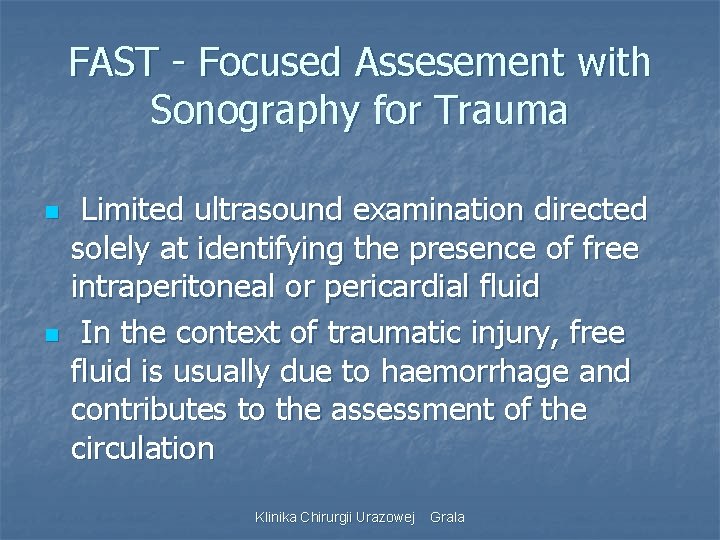 FAST - Focused Assesement with Sonography for Trauma

- Limited ultrasound examination directed solely at identifying the presence of free intraperitoneal or pericardial fluid
- In the context of traumatic injury, free fluid is usually due to haemorrhage and contributes to the assessment of the circulation

Klinika Chirurgii Urazowej Grala